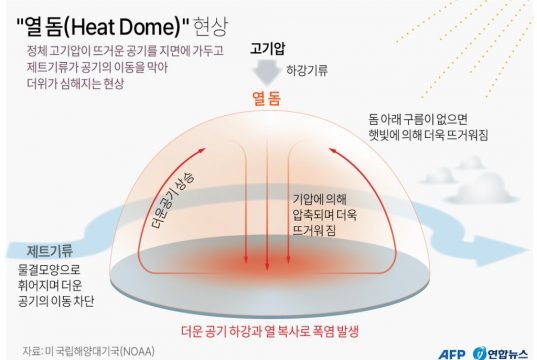 "열 돔(Heat Dome)" 현상

정체 고기압이 뜨거운 공기를 지면에 가두고 제트기류가 공기의 이동을 막아 더위가 심해지는 현상

고기압

하강기류

열 돔

돔 아래 구름이 없으면 햇빛에 의해 더욱 뜨거워짐

더운공기 상승

기압에 의해 압축되며 더욱 뜨거워 짐

제트기류

물결모양으로 휘어지며 더운 공기의 이동 차단

더운 공기 하강과 열 복사로 폭염 발생

자료: 미 국립해양대기국(NOAA)

AFP 연합뉴스